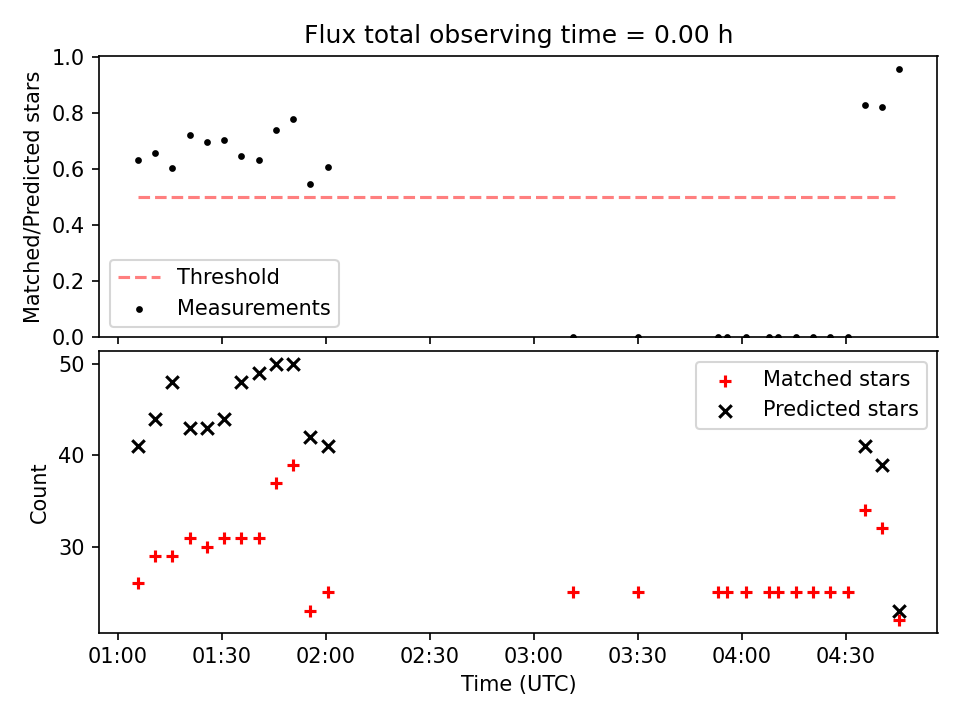 Flux total observing time = 0.00 h

Matched/Predicted stars

1.0
0.8
0.6
0.4
0.2
0.0

Threshold
Measurements

Count

50
40
30

Matched stars
Predicted stars

01:00 01:30 02:00 02:30 03:00 03:30 04:00 04:30

Time (UTC)